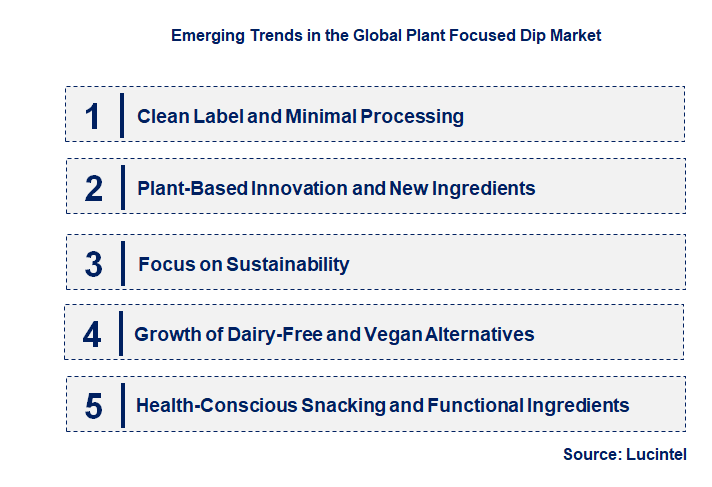 Emerging Trends in the Global Plant Focused Dip Market

1 Clean Label and Minimal Processing

2 Plant-Based Innovation and New Ingredients

3 Focus on Sustainability

4 Growth of Dairy-Free and Vegan Alternatives

5 Health-Conscious Snacking and Functional Ingredients

Source: Lucintel